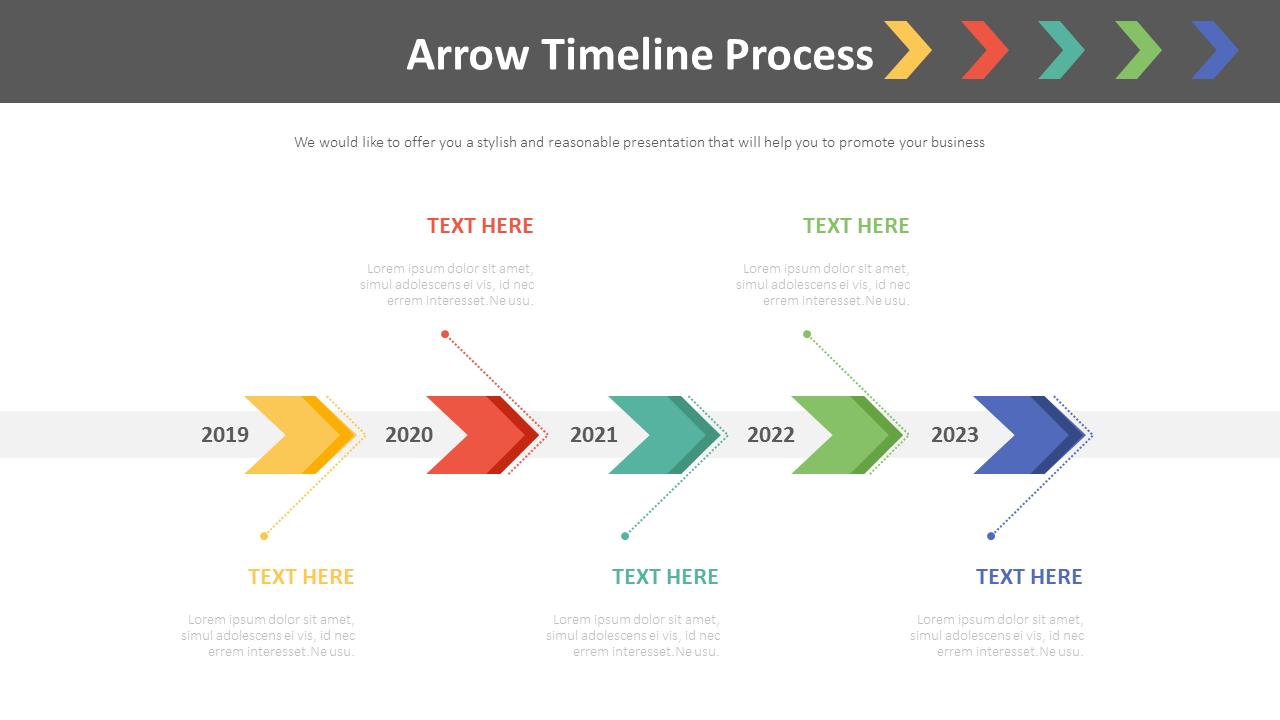 Arrow Timeline Process

We would like to offer you a stylish and reasonable presentation that will help you to promote your business

TEXT HERE

Lorem ipsum dolor sit amet, simul adolescens ei vis, id nec errem interesset.Ne usu.

TEXT HERE

Lorem ipsum dolor sit amet, simul adolescens ei vis, id nec errem interesset.Ne usu.

2019

2020

2021

2022

2023

TEXT HERE

Lorem ipsum dolor sit amet, simul adolescens ei vis, id nec errem interesset.Ne usu.

TEXT HERE

Lorem ipsum dolor sit amet, simul adolescens ei vis, id nec errem interesset.Ne usu.

TEXT HERE

Lorem ipsum dolor sit amet, simul adolescens ei vis, id nec errem interesset.Ne usu.